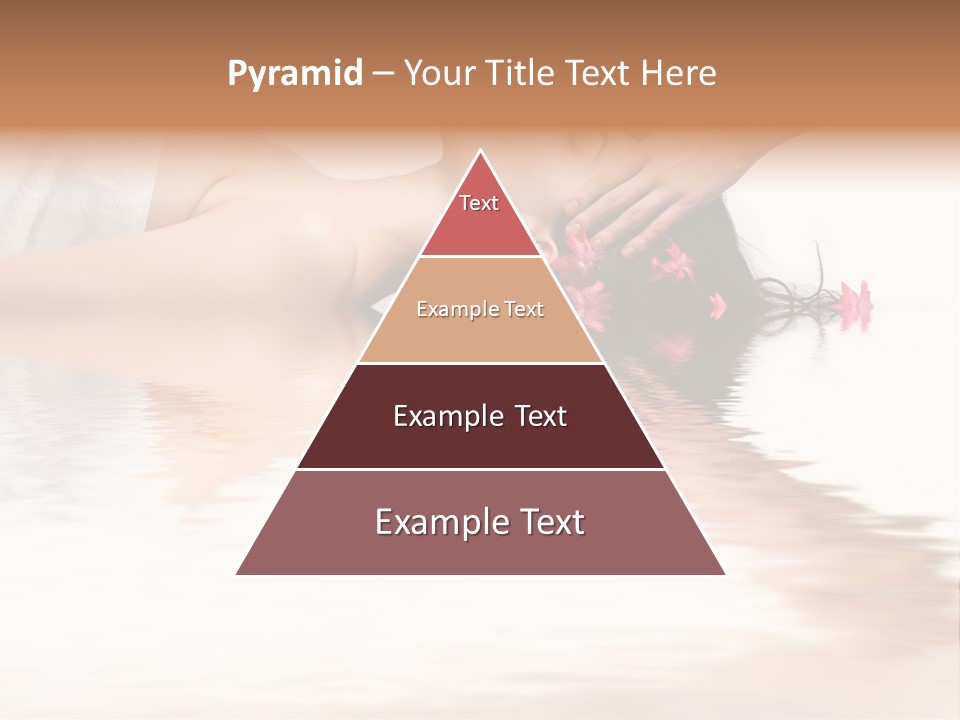 Pyramid – Your Title Text Here

Text

Example Text

Example Text

Example Text